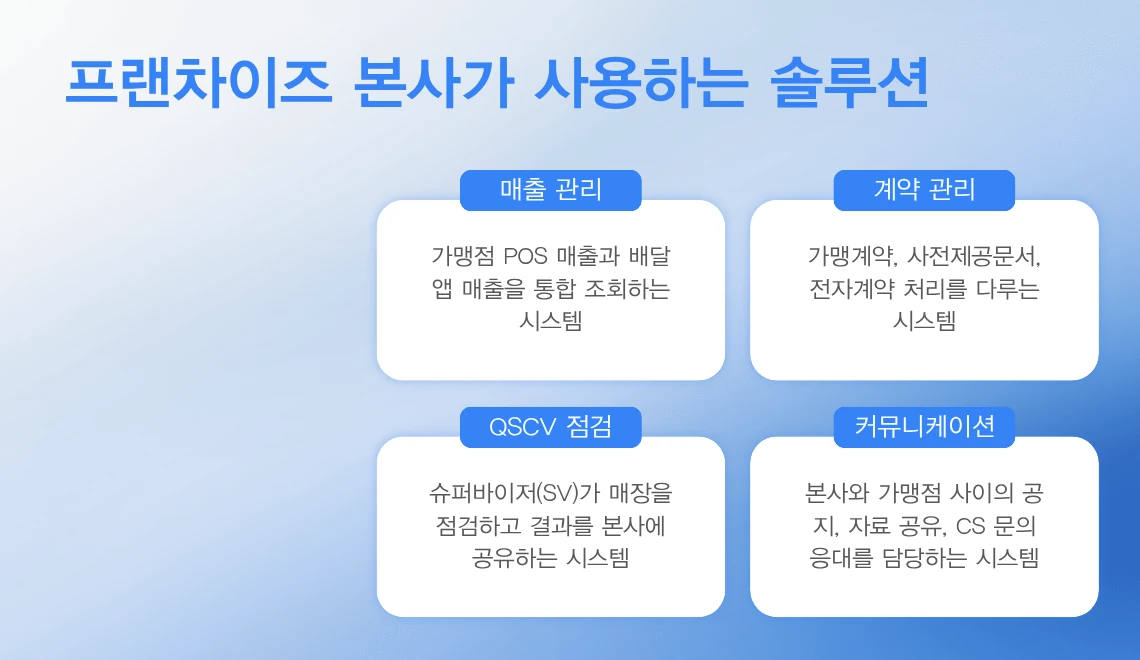 프랜차이즈 본사가 사용하는 솔루션

매출 관리

가맹점 POS 매출과 배달 앱 매출을 통합 조회하는 시스템

계약 관리

가맹계약, 사전제공문서, 전자계약 처리를 다루는 시스템

QSCV 점검

슈퍼바이저(SV)가 매장을 점검하고 결과를 본사에 공유하는 시스템

커뮤니케이션

본사와 가맹점 사이의 공지, 자료 공유, CS 문의 응대를 담당하는 시스템